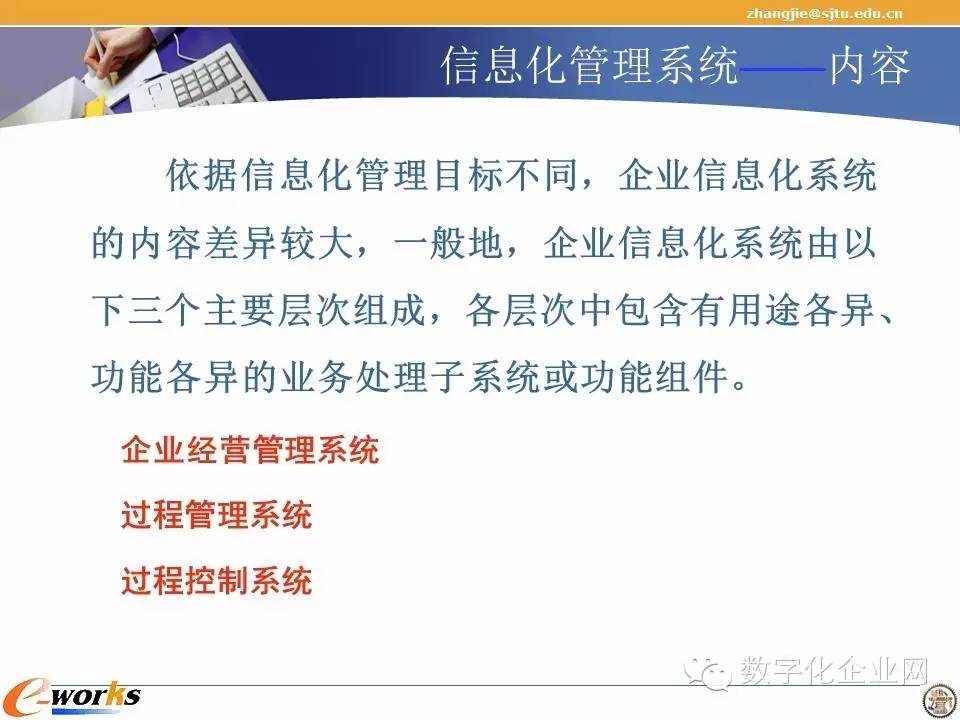 zhangjie@sjtu.edu.cn

信息化管理系统——内容

依据信息化管理目标不同，企业信息化系统的内容差异较大，一般地，企业信息化系统由以下三个主要层次组成，各层次中包含有用途各异、功能各异的业务处理子系统或功能组件。

企业经营管理系统

过程管理系统

过程控制系统

数字化企业网

e-works